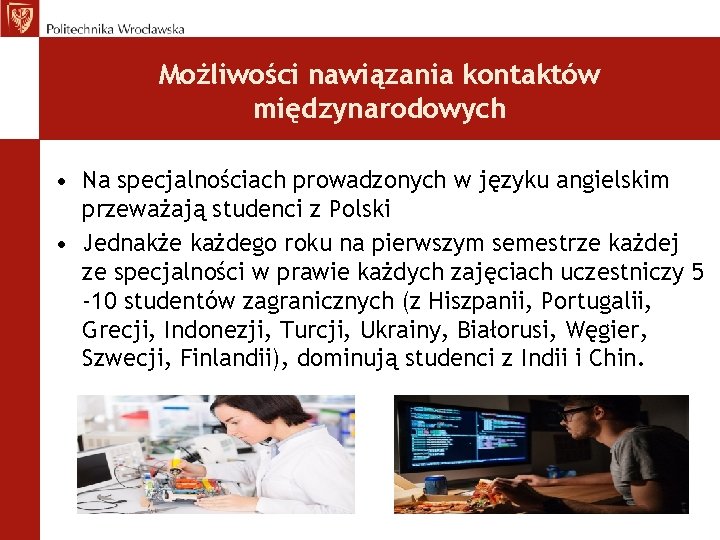 Politechnika Wrocławska

Możliwości nawiązania kontaktów międzynarodowych

• Na specjalnościach prowadzonych w języku angielskim przeważają studenci z Polski
• Jednakże każdego roku na pierwszym semestrze każdej ze specjalności w prawie każdych zajęciach uczestniczy 5 -10 studentów zagranicznych (z Hiszpanii, Portugalii, Grecji, Indonezji, Turcji, Ukrainy, Białorusi, Węgier, Szwecji, Finlandii), dominują studenci z Indii i Chin.